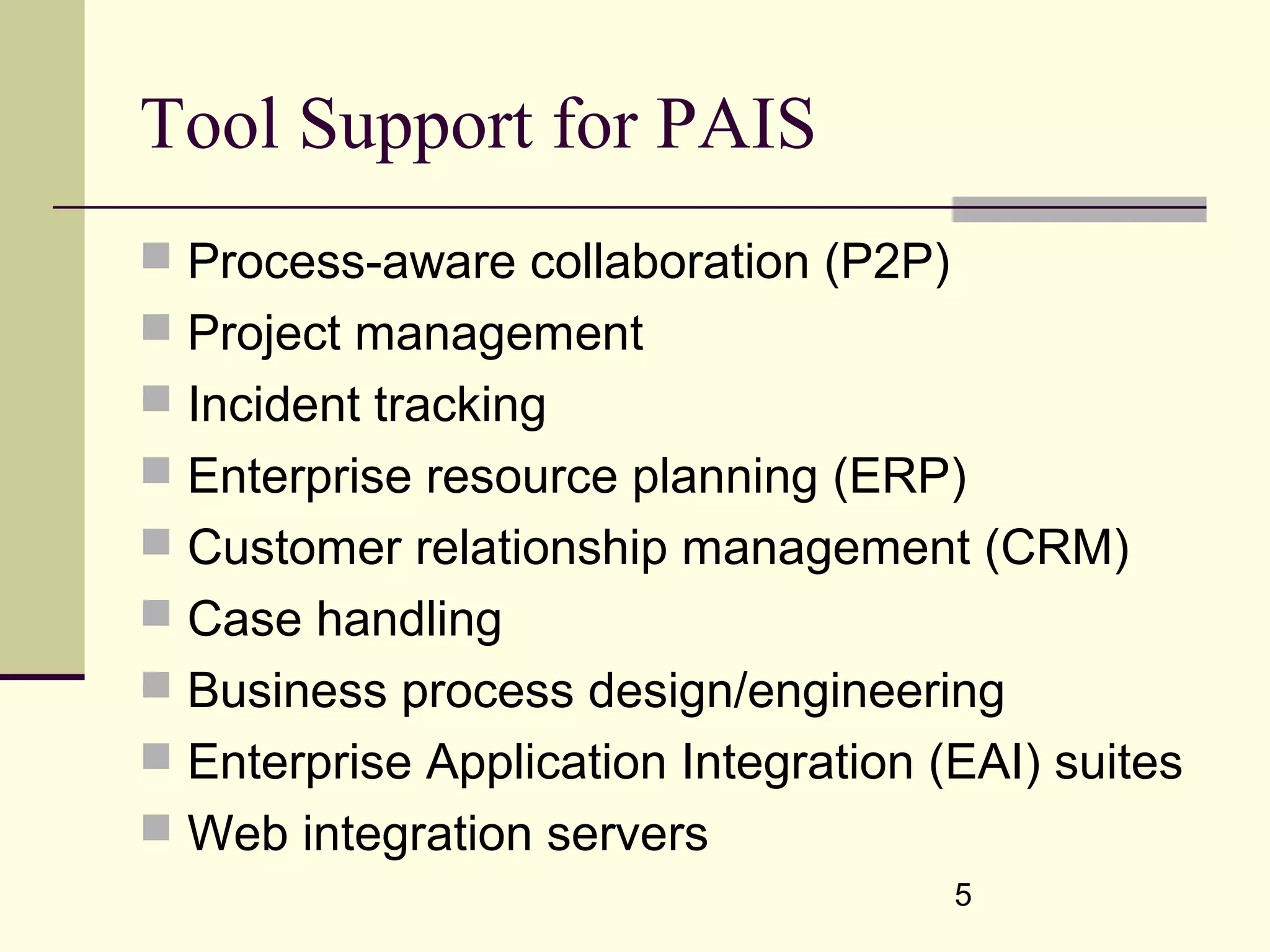 Tool Support for PAIS

- Process-aware collaboration (P2P)
- Project management
- Incident tracking
- Enterprise resource planning (ERP)
- Customer relationship management (CRM)
- Case handling
- Business process design/engineering
- Enterprise Application Integration (EAI) suites
- Web integration servers

5